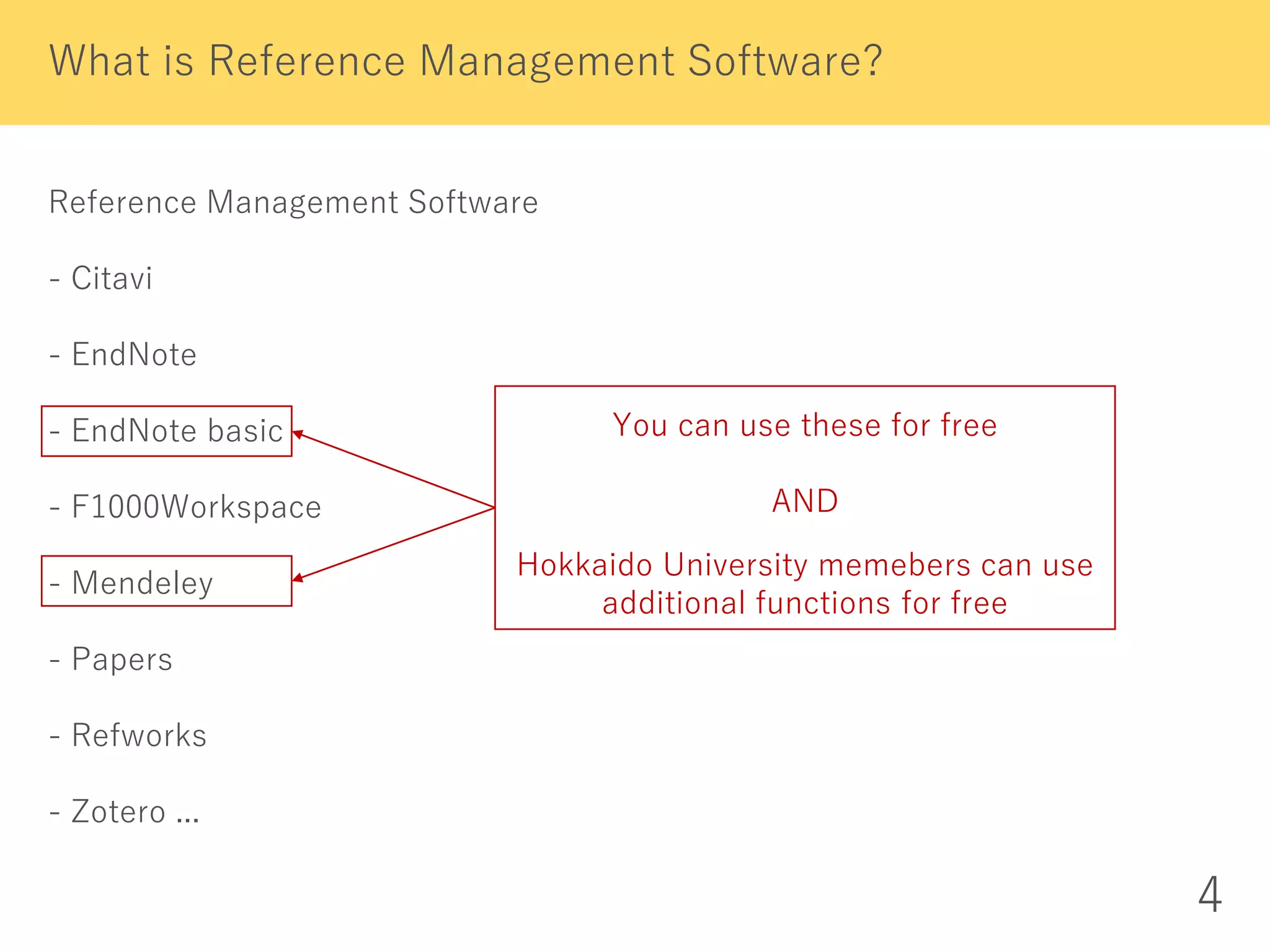 What is Reference Management Software?

Reference Management Software

- Citavi

- EndNote

- EndNote basic

- F1000Workspace

- Mendeley

- Papers

- Refworks

- Zotero ...

You can use these for free

AND

Hokkaido University memebers can use additional functions for free

4